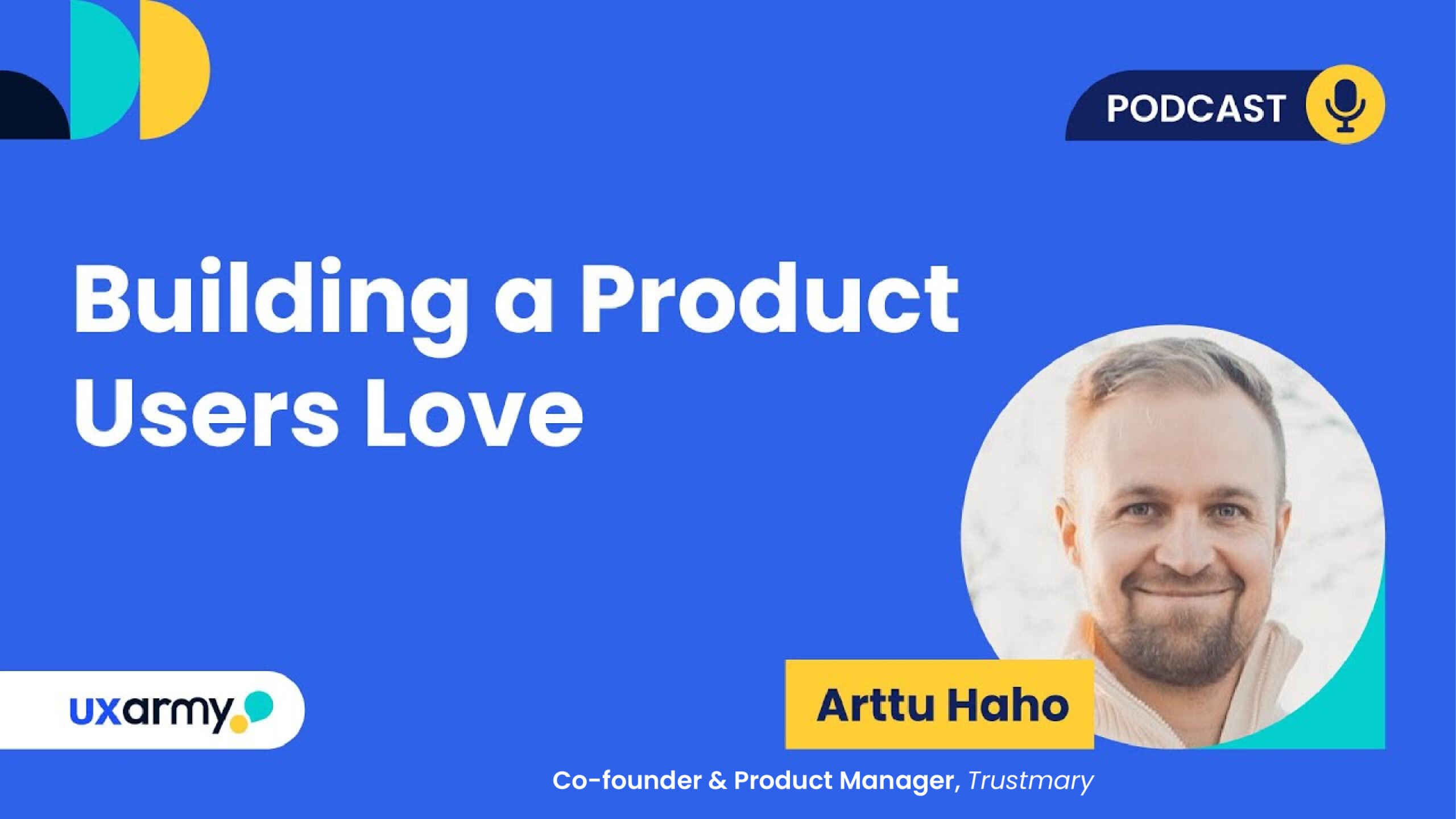 PODCAST

Building a Product Users Love

uxarmy

Arttu Haho

Co-founder & Product Manager, Trustmary